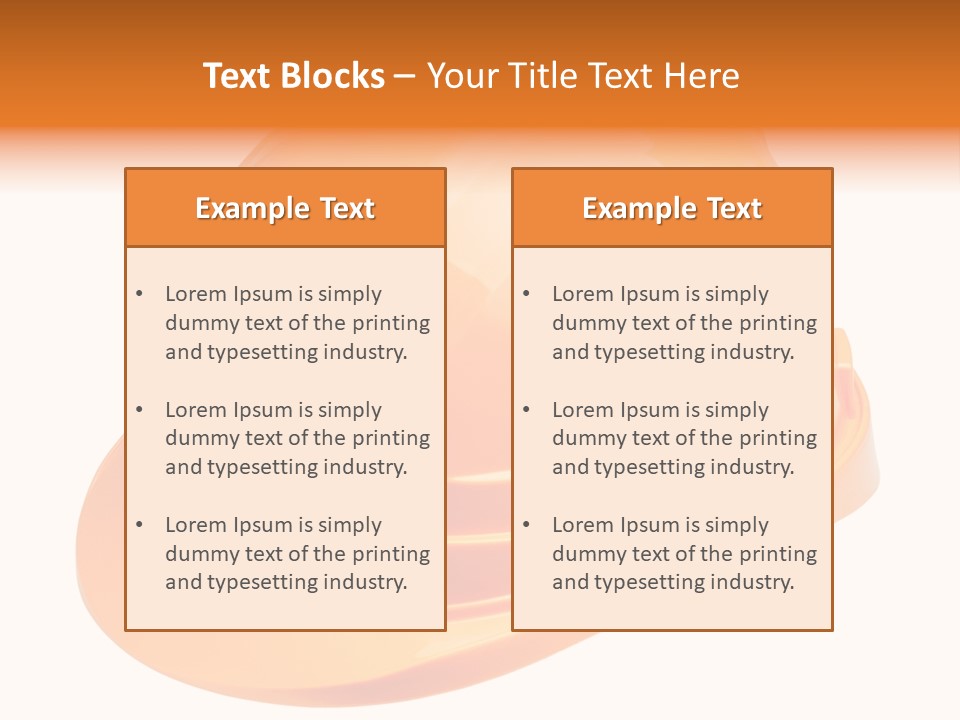 Text Blocks – Your Title Text Here

Example Text

• Lorem Ipsum is simply dummy text of the printing and typesetting industry.

• Lorem Ipsum is simply dummy text of the printing and typesetting industry.

• Lorem Ipsum is simply dummy text of the printing and typesetting industry.

Example Text

• Lorem Ipsum is simply dummy text of the printing and typesetting industry.

• Lorem Ipsum is simply dummy text of the printing and typesetting industry.

• Lorem Ipsum is simply dummy text of the printing and typesetting industry.